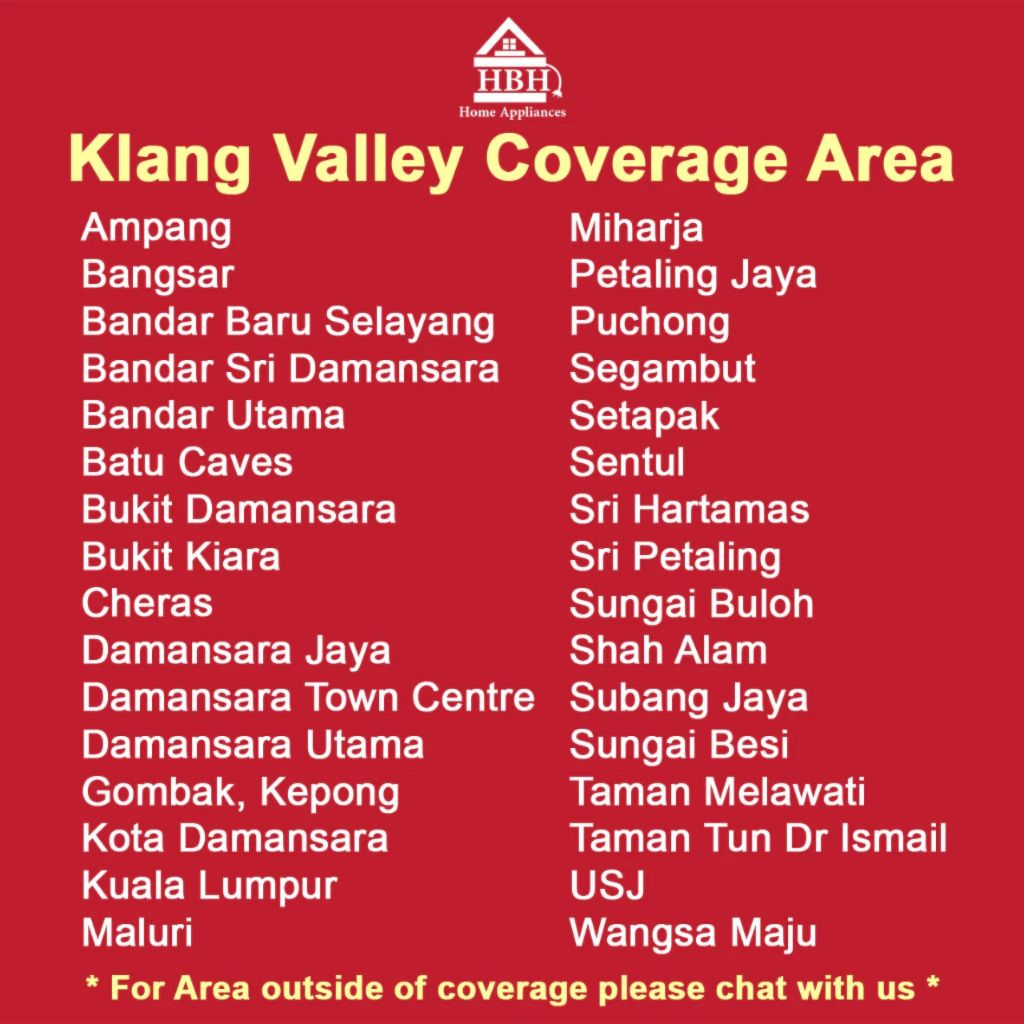 HBH
Home Appliances

Klang Valley Coverage Area

Ampang
Bangsar
Bandar Baru Selayang
Bandar Sri Damansara
Bandar Utama
Batu Caves
Bukit Damansara
Bukit Kiara
Cheras
Damansara Jaya
Damansara Town Centre
Damansara Utama
Gombak, Kepong
Kota Damansara
Kuala Lumpur
Maluri

Miharja
Petaling Jaya
Puchong
Segambut
Setapak
Sentul
Sri Hartamas
Sri Petaling
Sungai Buloh
Shah Alam
Subang Jaya
Sungai Besi
Taman Melawati
Taman Tun Dr Ismail
USJ
Wangsa Maju

* For Area outside of coverage please chat with us *